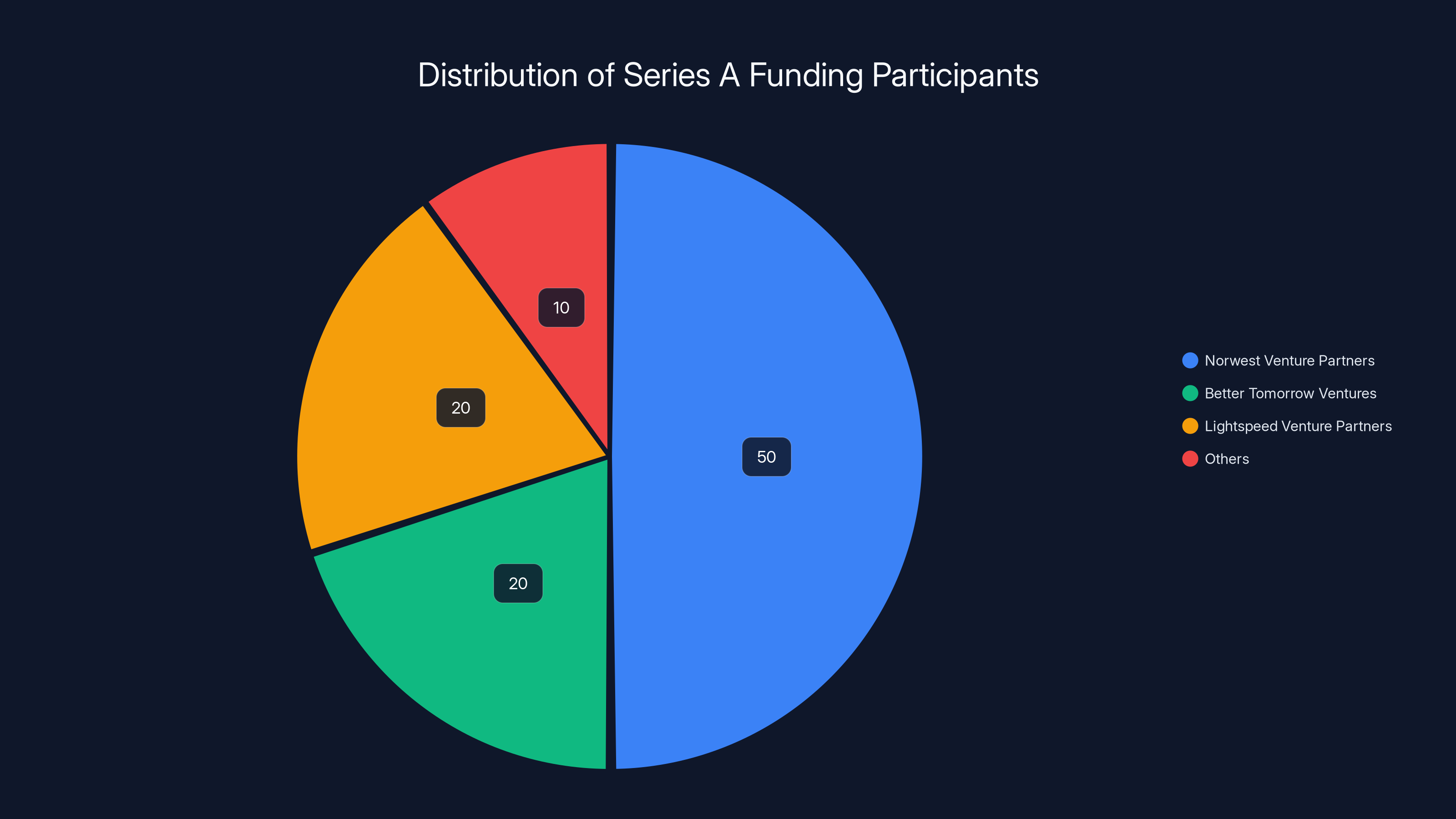 Distribution of Series A Funding Participants

10

20

50

20

Norwest Venture Partners
Better Tomorrow Ventures
Lightspeed Venture Partners
Others